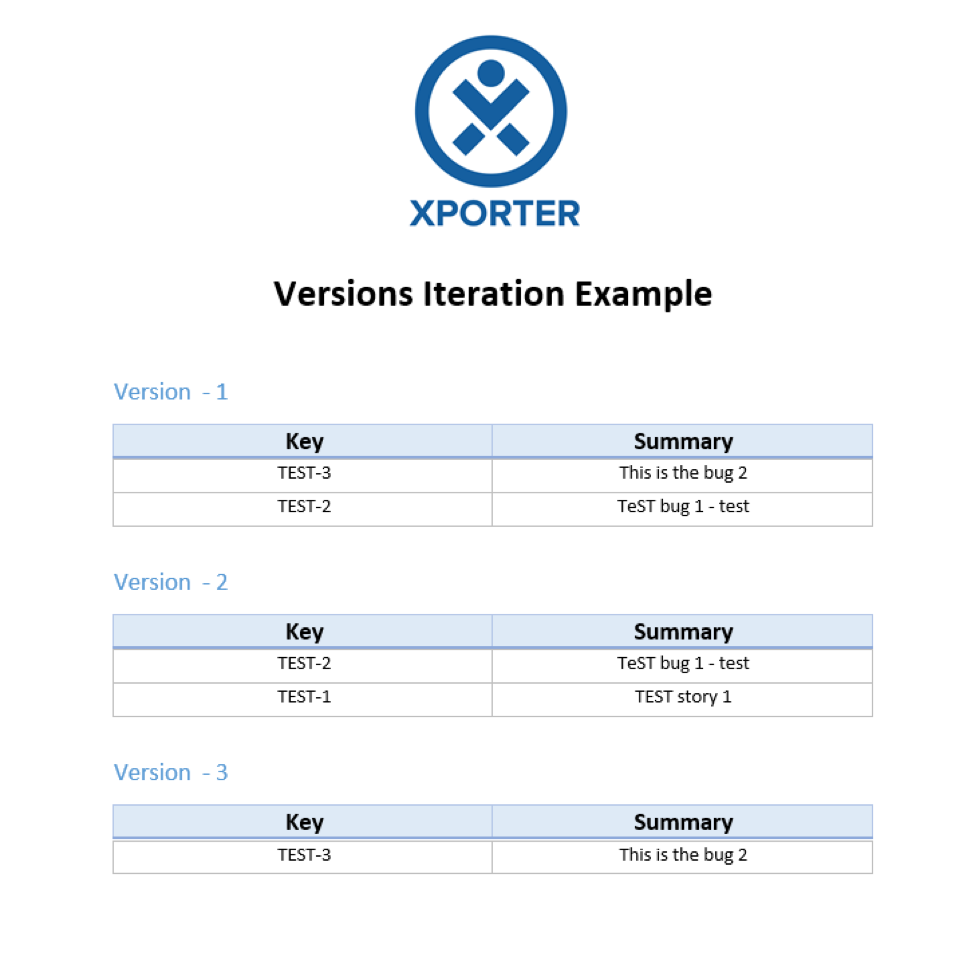 XPORTER

Versions Iteration Example

Version - 1

| Key | Summary |
|---|---|
| TEST-3 | This is the bug 2 |
| TEST-2 | TeST bug 1 - test |

Version - 2

| Key | Summary |
|---|---|
| TEST-2 | TeST bug 1 - test |
| TEST-1 | TEST story 1 |

Version - 3

| Key | Summary |
|---|---|
| TEST-3 | This is the bug 2 |